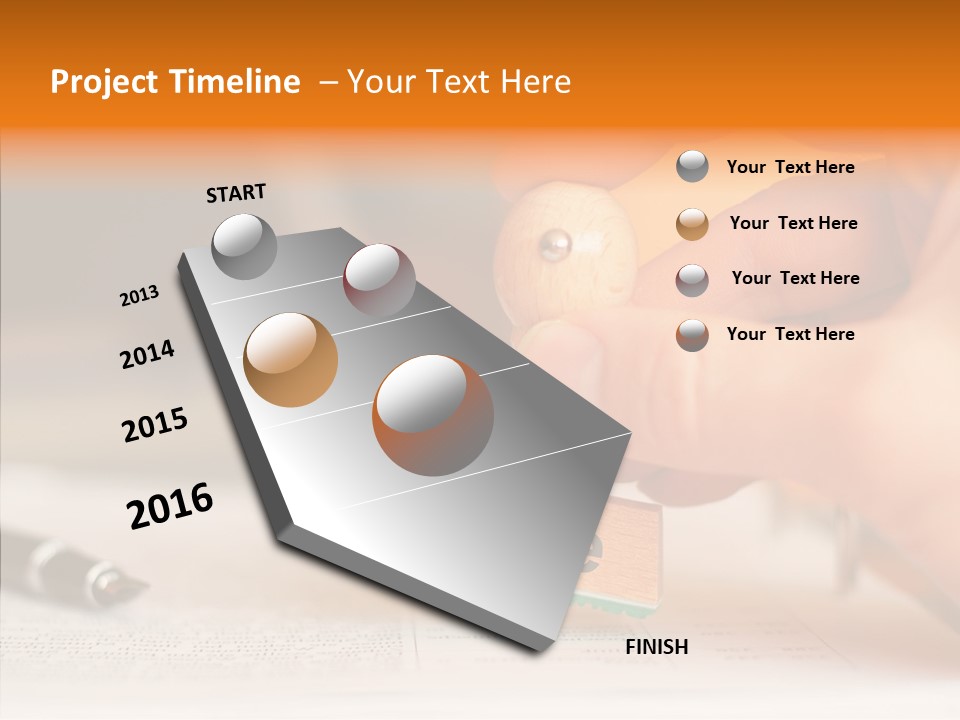 Project Timeline – Your Text Here

START

2013

2014

2015

2016

FINISH

Your Text Here

Your Text Here

Your Text Here

Your Text Here